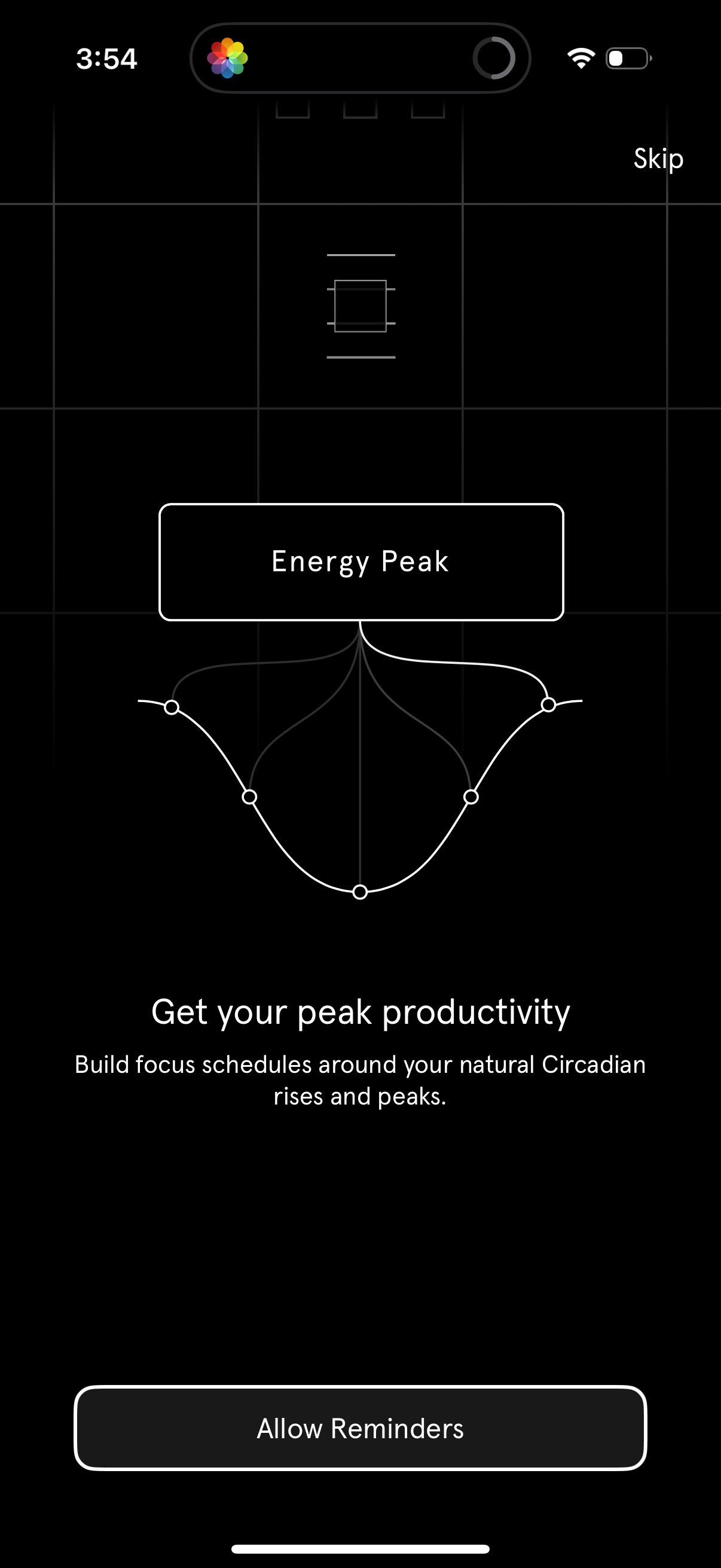 3:54

Skip

Energy Peak

Get your peak productivity

Build focus schedules around your natural Circadian rises and peaks.

Allow Reminders